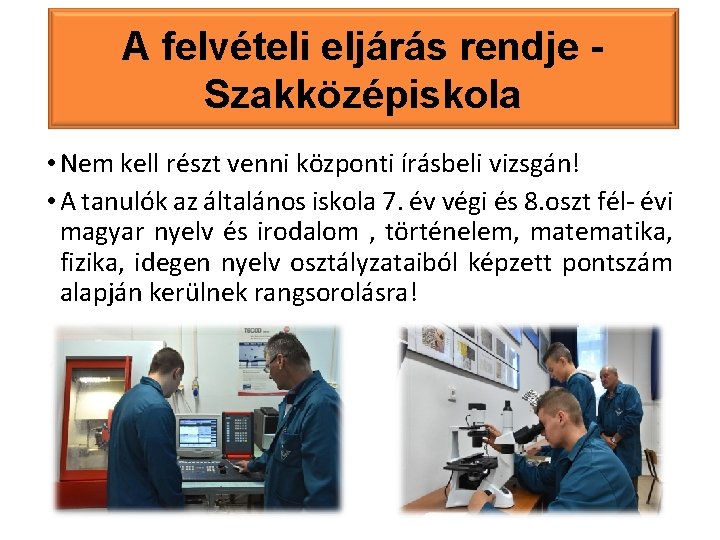 A felvételi eljárás rendje - Szakközépiskola

• Nem kell részt venni központi írásbeli vizsgán!

• A tanulók az általános iskola 7. év végi és 8.oszt fél- évi magyar nyelv és irodalom , történelem, matematika, fizika, idegen nyelv osztályzataiból képzett pontszám alapján kerülnek rangsorolásra!